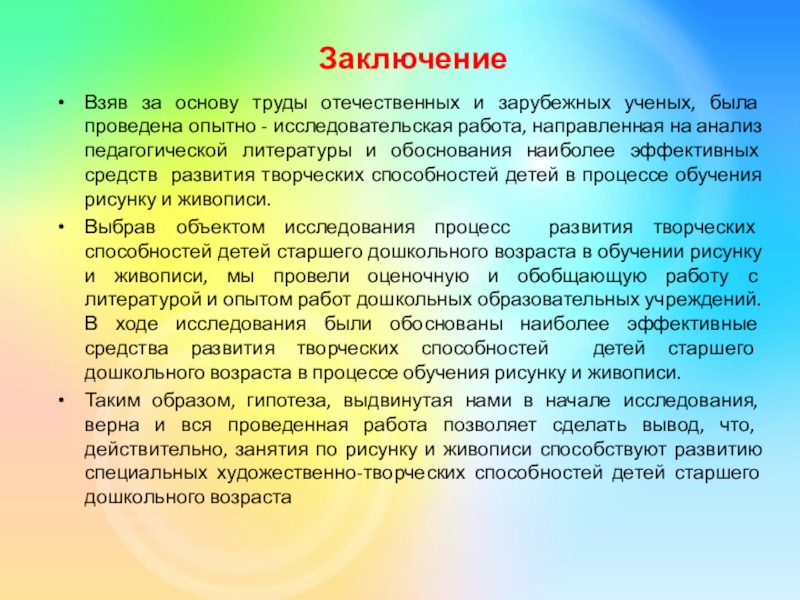 Заключение

• Взяв за основу труды отечественных и зарубежных ученых, была проведена опытно - исследовательская работа, направленная на анализ педагогической литературы и обоснования наиболее эффективных средств развития творческих способностей детей в процессе обучения рисунку и живописи.

• Выбрав объектом исследования процесс развития творческих способностей детей старшего дошкольного возраста в обучении рисунку и живописи, мы провели оценочную и обобщающую работу с литературой и опытом работ дошкольных образовательных учреждений. В ходе исследования были обоснованы наиболее эффективные средства развития творческих способностей детей старшего дошкольного возраста в процессе обучения рисунку и живописи.

• Таким образом, гипотеза, выдвинутая нами в начале исследования, верна и вся проведенная работа позволяет сделать вывод, что, действительно, занятия по рисунку и живописи способствуют развитию специальных художественно-творческих способностей детей старшего дошкольного возраста